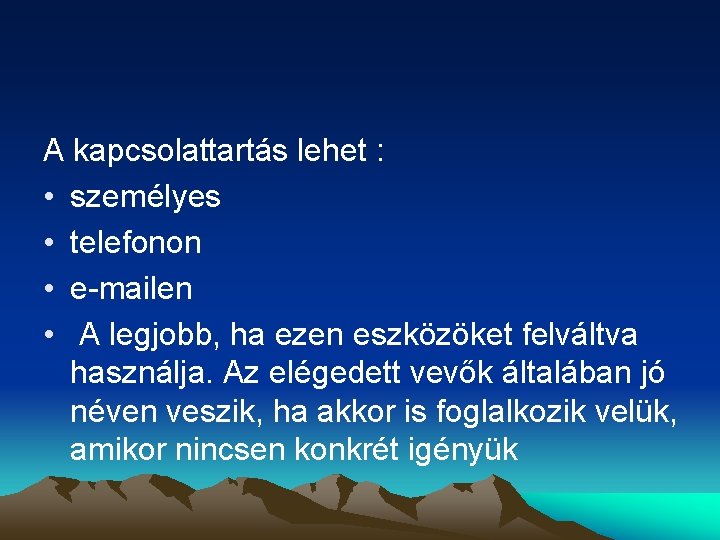 A kapcsolattartás lehet :
• személyes
• telefonon
• e-mailen
• A legjobb, ha ezen eszközöket felváltva használja. Az elégedett vevők általában jó néven veszik, ha akkor is foglalkozik velük, amikor nincsen konkrét igényük